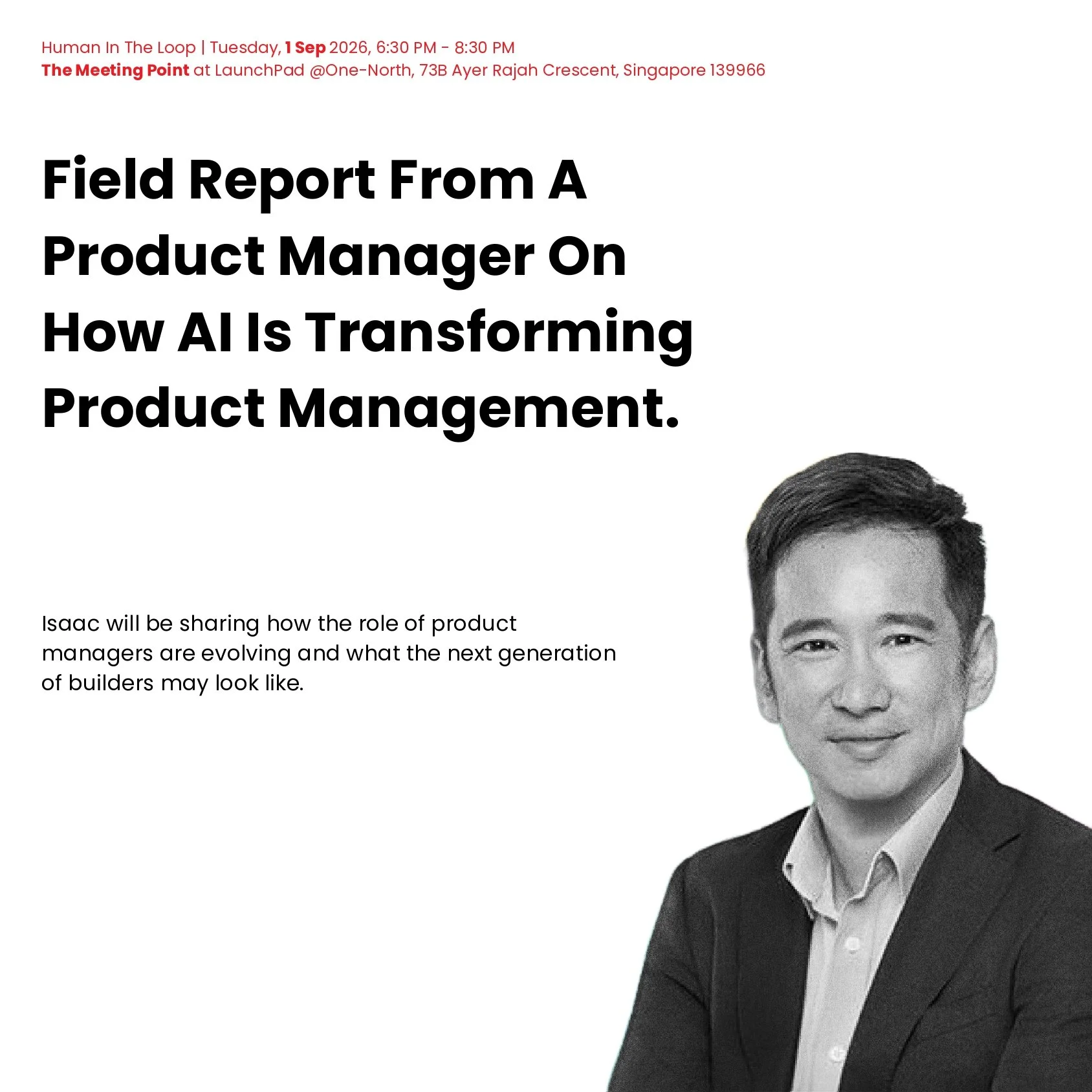 Human In The Loop | Tuesday, 1 Sep 2026, 6:30 PM - 8:30 PM
The Meeting Point at LaunchPad @One-North, 73B Ayer Rajah Crescent, Singapore 139966

Field Report From A Product Manager On How AI Is Transforming Product Management.

Isaac will be sharing how the role of product managers are evolving and what the next generation of builders may look like.